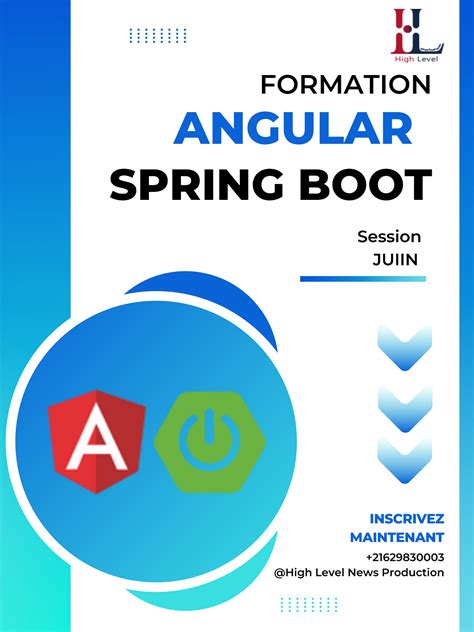 HL
High Level

FORMATION
ANGULAR
SPRING BOOT

Session
JUIIN

A

INSCRIVEZ
MAINTENANT
+21629830003
@High Level News Production